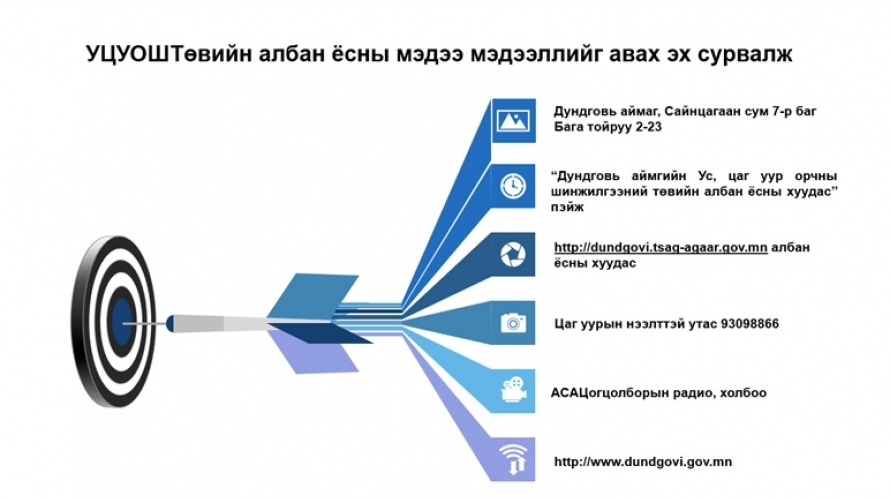 УЦУОШТөвийн албан ёсны мэдээ мэдээллийг авах эх сурвалж

Дундговь аймаг, Сайнцагаан сум 7-р баг Бага тойруу 2-23

“Дундговь аймгийн Ус, цаг уур орчны шинжилгээний төвийн албан ёсны хуудас” пэйж

http://dundgovi.tsag-agaar.gov.mn албан ёсны хуудас

Цаг уурын нээлттэй утас 93098866

АСАЦогцолборын радио, холбоо

http://www.dundgovi.gov.mn